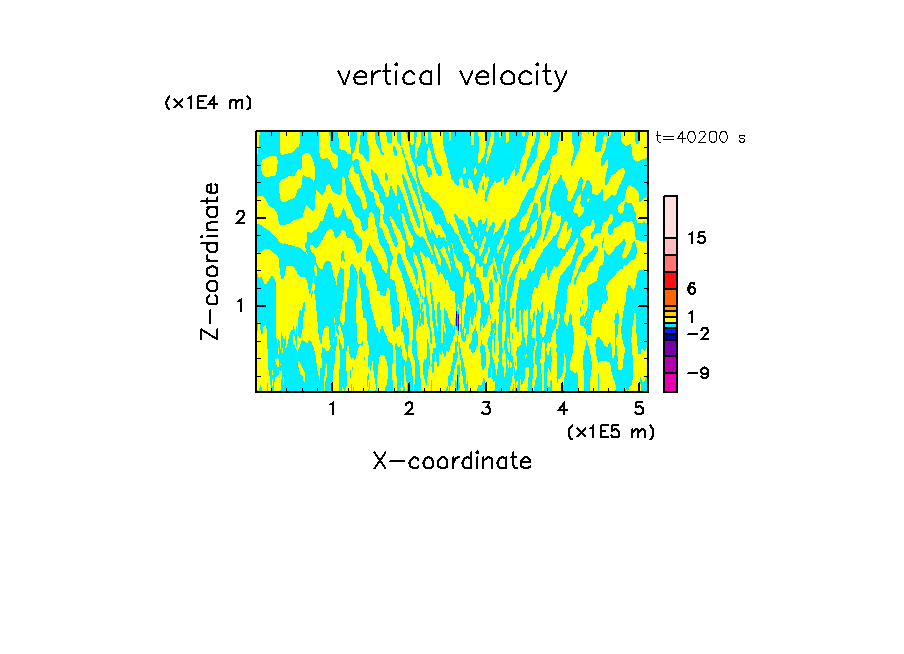 vertical velocity

(x1E4 m)

t=40200 s

Z-coordinate

2

1

15

6

1

−2

−9

1 2 3 4 5

(x1E5 m)

X-coordinate